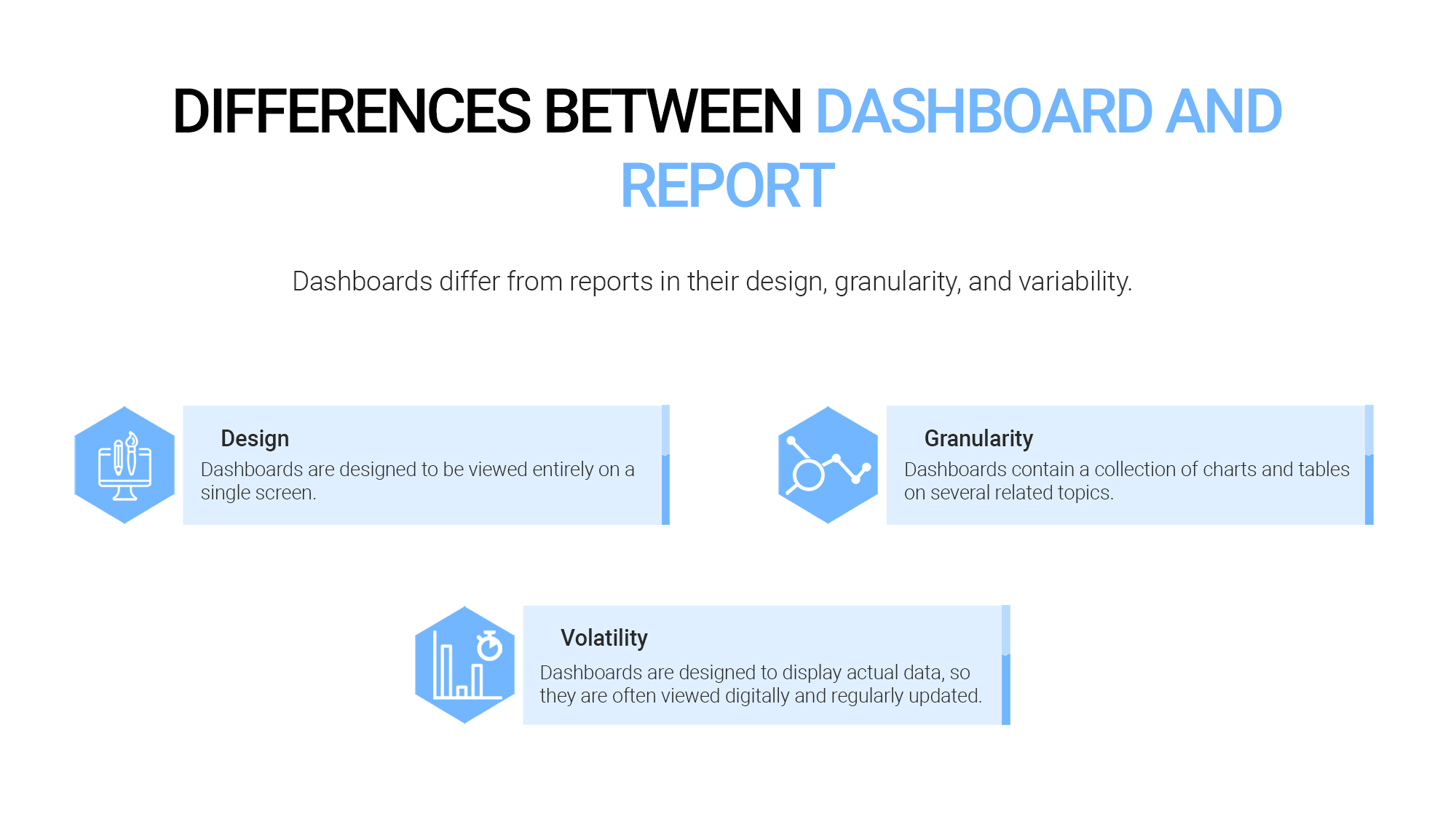 DIFFERENCES BETWEEN DASHBOARD AND REPORT

Dashboards differ from reports in their design, granularity, and variability.

Design
Dashboards are designed to be viewed entirely on a single screen.

Granularity
Dashboards contain a collection of charts and tables on several related topics.

Volatility
Dashboards are designed to display actual data, so they are often viewed digitally and regularly updated.